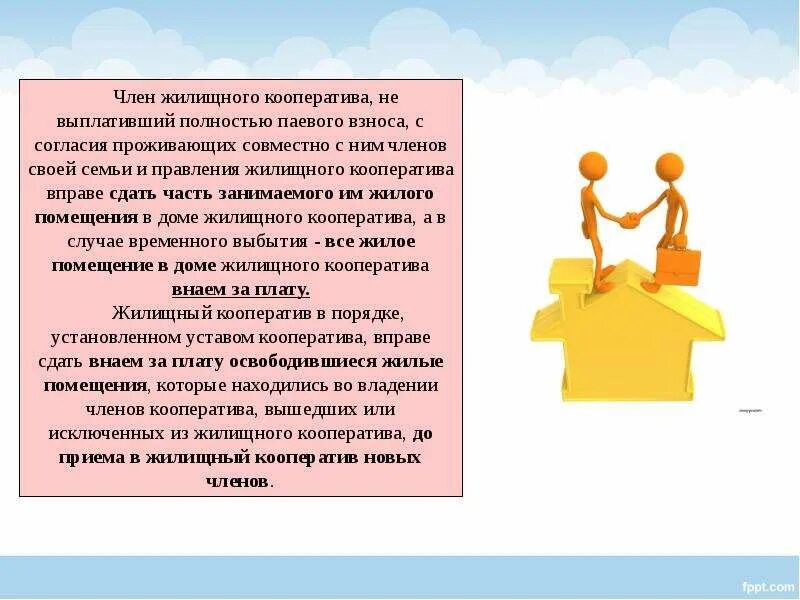 Член жилищного кооператива, не выплативший полностью паевого взноса, с согласия проживающих совместно с ним членов своей семьи и правления жилищного кооператива вправе сдать часть занимаемого им жилого помещения в доме жилищного кооператива, а в случае временного выбытия - все жилое помещение в доме жилищного кооператива внаем за плату.

Жилищный кооператив в порядке, установленном уставом кооператива, вправе сдать внаем за плату освободившиеся жилые помещения, которые находились во владении членов кооператива, вышедших или исключенных из жилищного кооператива, до приема в жилищный кооператив новых членов.

fppt.com